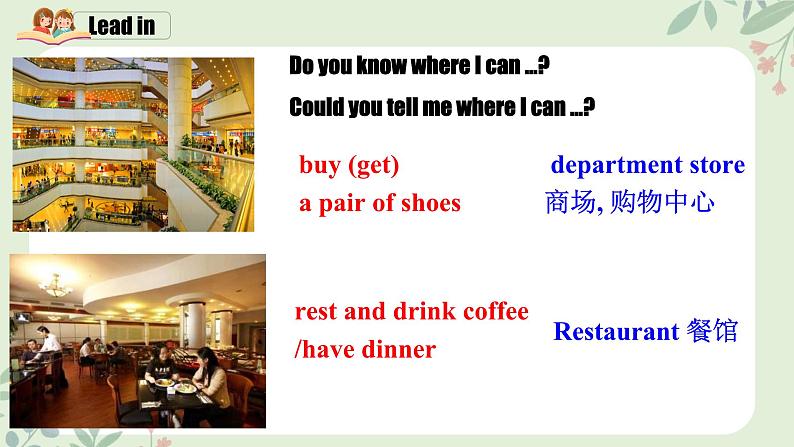 Lead in

Do you know where I can ...?

Could you tell me where I can ...?

buy (get) a pair of shoes

department store 商场, 购物中心

rest and drink coffee /have dinner

Restaurant 餐馆